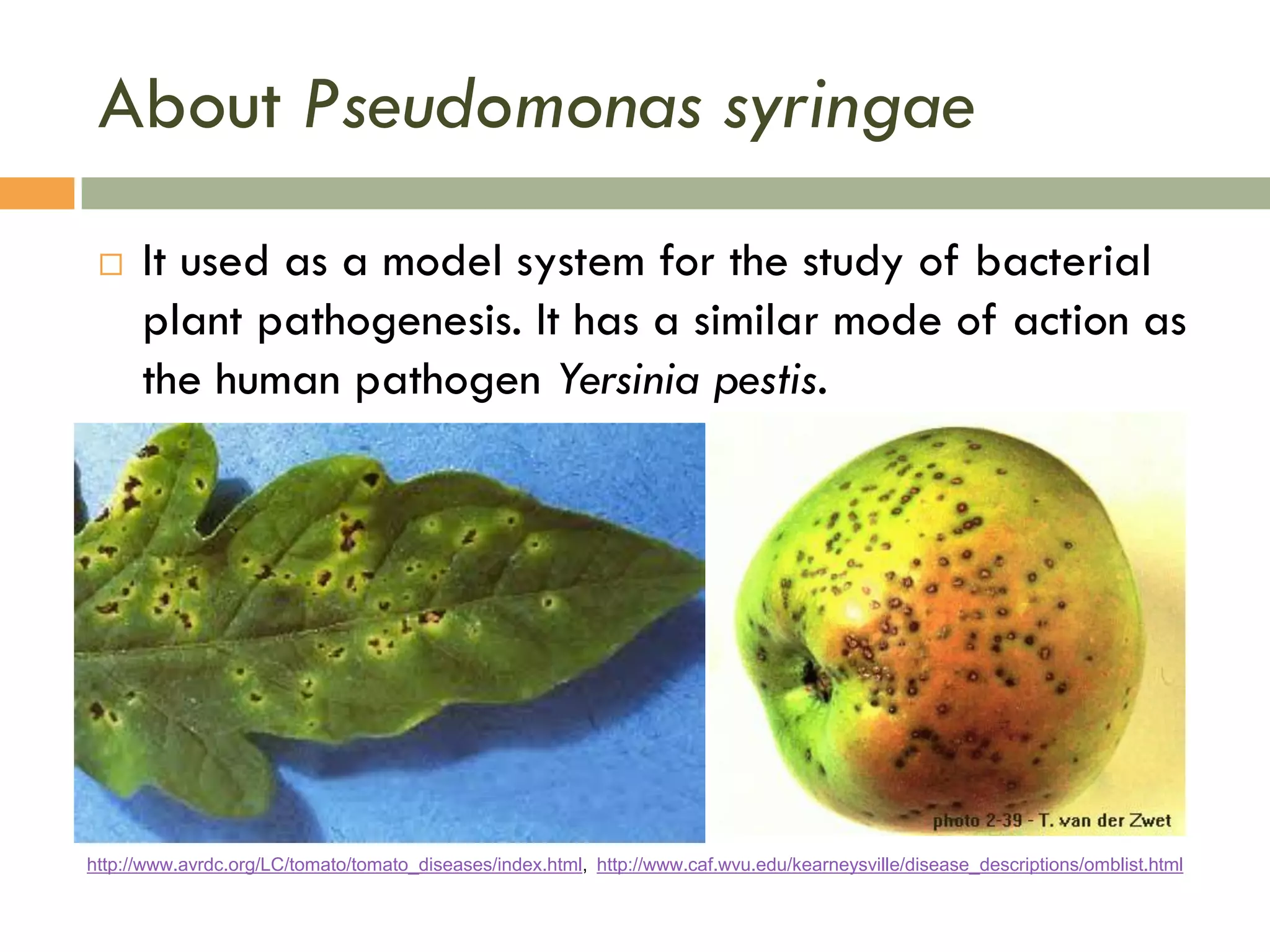 About Pseudomonas syringae

□ It used as a model system for the study of bacterial plant pathogenesis. It has a similar mode of action as the human pathogen Yersinia pestis.

photo 2-39 - T. van der Zwet

http://www.avrdc.org/LC/tomato/tomato_diseases/index.html, http://www.caf.wvu.edu/kearneysville/disease_descriptions/omblist.html